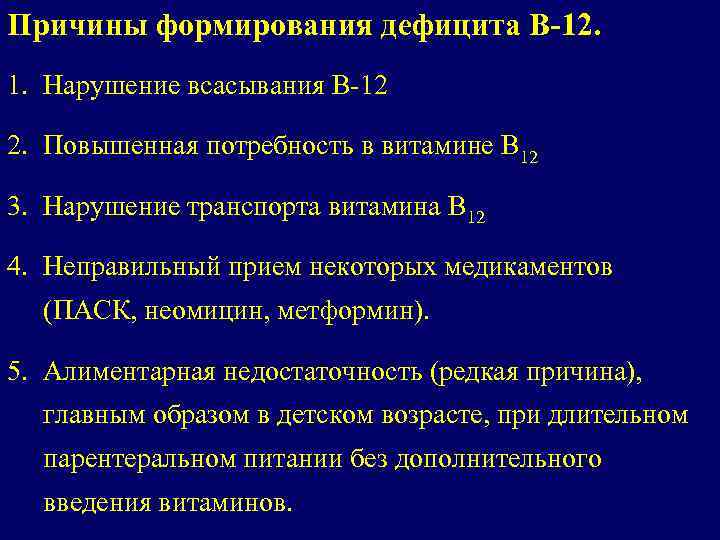 Причины формирования дефицита В-12.

1. Нарушение всасывания В-12

2. Повышенная потребность в витамине $B_{12}$

3. Нарушение транспорта витамина $B_{12}$

4. Неправильный прием некоторых медикаментов (ПАСК, неомицин, метформин).

5. Алиментарная недостаточность (редкая причина), главным образом в детском возрасте, при длительном парентеральном питании без дополнительного введения витаминов.